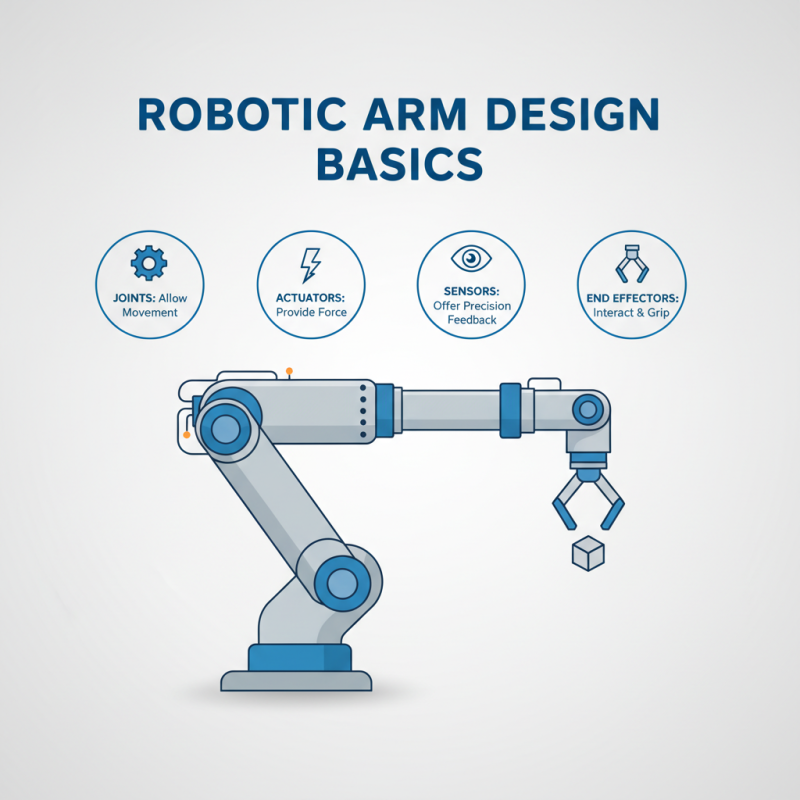 ROBOTIC ARM DESIGN BASICS

JOINTS: Allow Movement

ACTUATORS: Provide Force

SENSORS: Offer Precision Feedback

END EFFECTORS: Interact & Grip